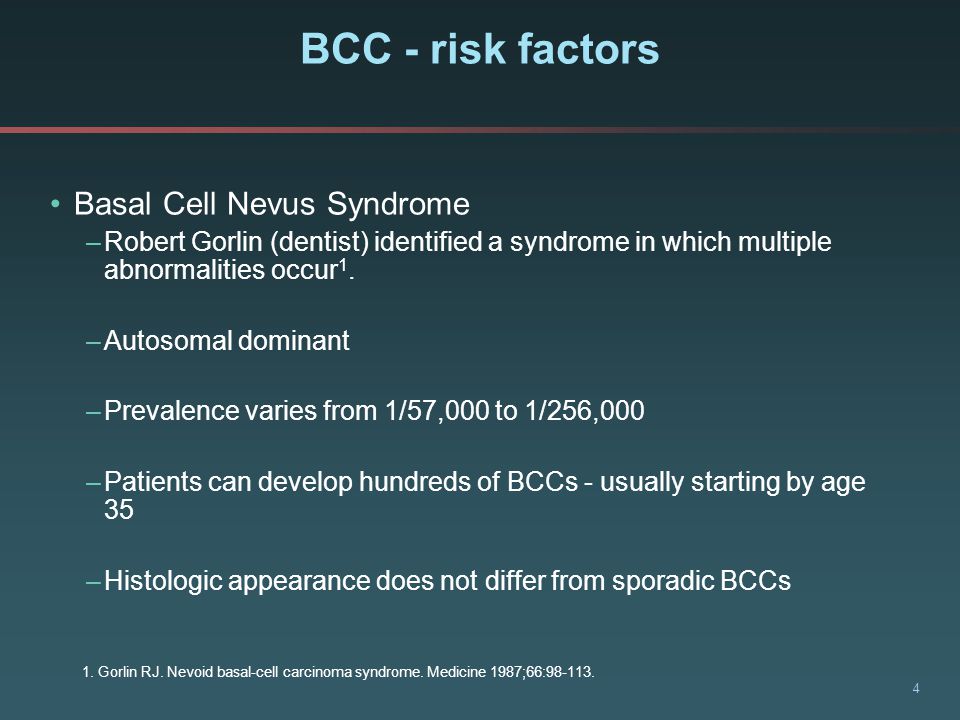 BCC - risk factors

• Basal Cell Nevus Syndrome
– Robert Gorlin (dentist) identified a syndrome in which multiple abnormalities occur$^1$.

– Autosomal dominant

– Prevalence varies from 1/57,000 to 1/256,000

– Patients can develop hundreds of BCCs - usually starting by age 35

– Histologic appearance does not differ from sporadic BCCs

1. Gorlin RJ. Nevoid basal-cell carcinoma syndrome. Medicine 1987;66:98-113.

4